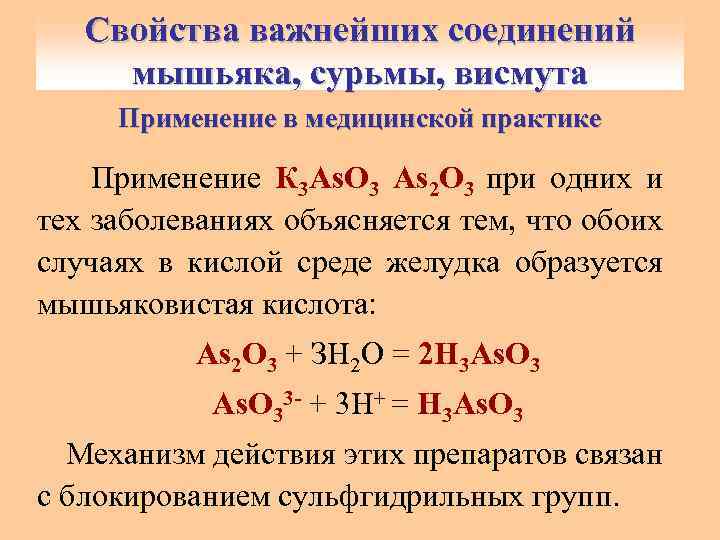 Свойства важнейших соединений мышьяка, сурьмы, висмута

Применение в медицинской практике

Применение $K_3AsO_3$ $As_2O_3$ при одних и тех заболеваниях объясняется тем, что обоих случаях в кислой среде желудка образуется мышьяковистая кислота:

$As_2O_3 + 3H_2O = 2H_3AsO_3$

$AsO_3^{3-} + 3H^+ = H_3AsO_3$

Механизм действия этих препаратов связан с блокированием сульфгидрильных групп.